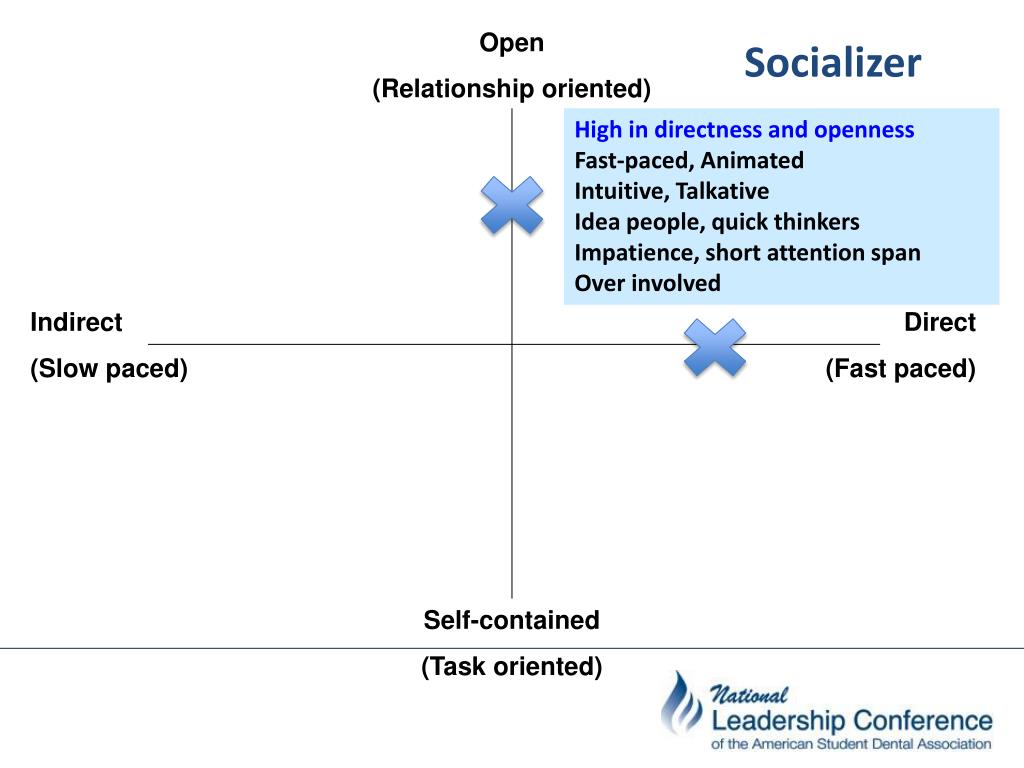 Open

(Relationship oriented)

Socializer

High in directness and openness
Fast-paced, Animated
Intuitive, Talkative
Idea people, quick thinkers
Impatience, short attention span
Over involved

Indirect

(Slow paced)

Direct

(Fast paced)

Self-contained

(Task oriented)

National
Leadership Conference
of the American Student Dental Association